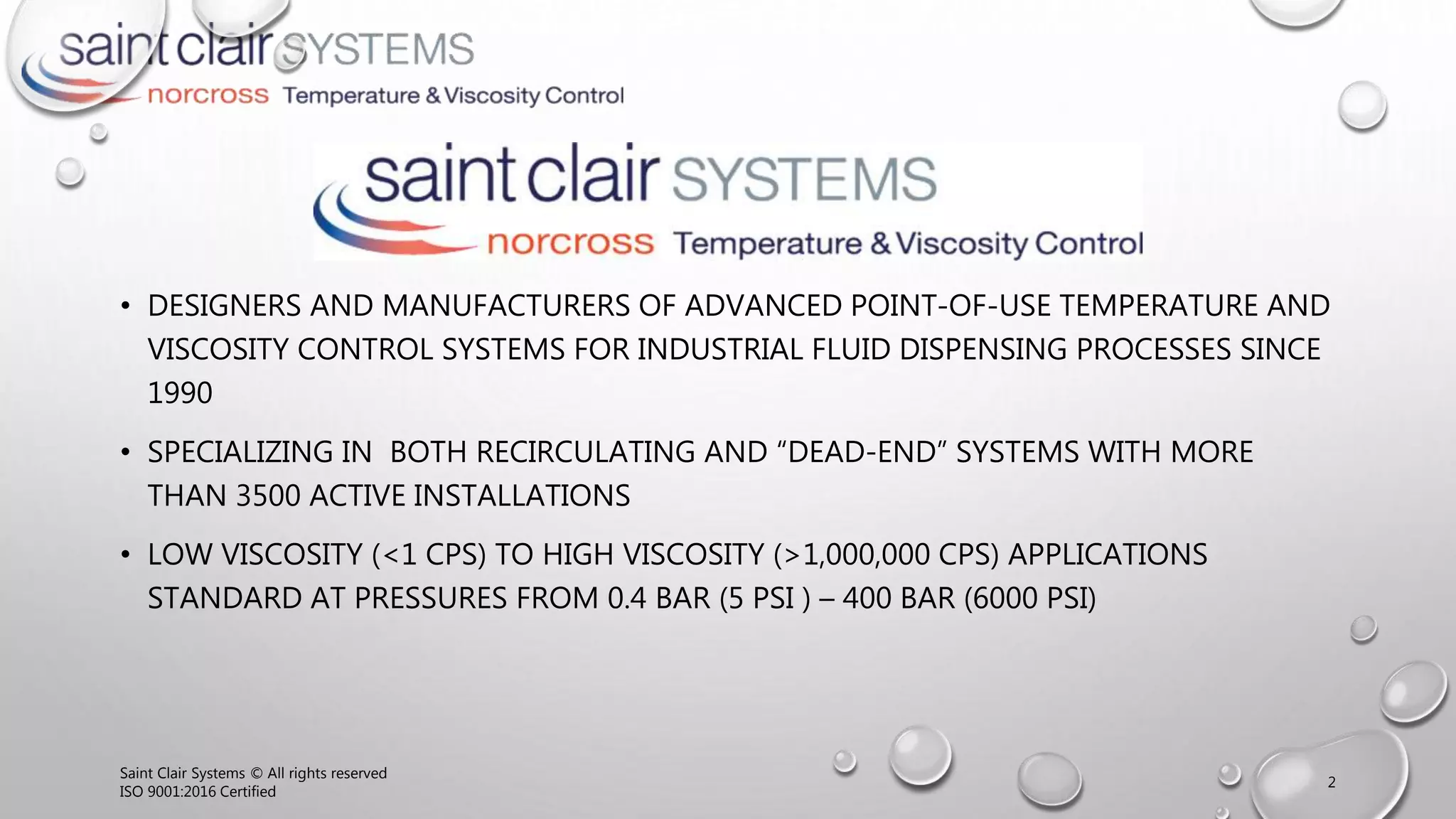 saint clair SYSTEMS
norcross Temperature & Viscosity Control

saint clair SYSTEMS
norcross Temperature & Viscosity Control

• DESIGNERS AND MANUFACTURERS OF ADVANCED POINT-OF-USE TEMPERATURE AND VISCOSITY CONTROL SYSTEMS FOR INDUSTRIAL FLUID DISPENSING PROCESSES SINCE 1990

• SPECIALIZING IN BOTH RECIRCULATING AND “DEAD-END” SYSTEMS WITH MORE THAN 3500 ACTIVE INSTALLATIONS

• LOW VISCOSITY (<1 CPS) TO HIGH VISCOSITY (>1,000,000 CPS) APPLICATIONS STANDARD AT PRESSURES FROM 0.4 BAR (5 PSI ) – 400 BAR (6000 PSI)

Saint Clair Systems © All rights reserved
ISO 9001:2016 Certified

2